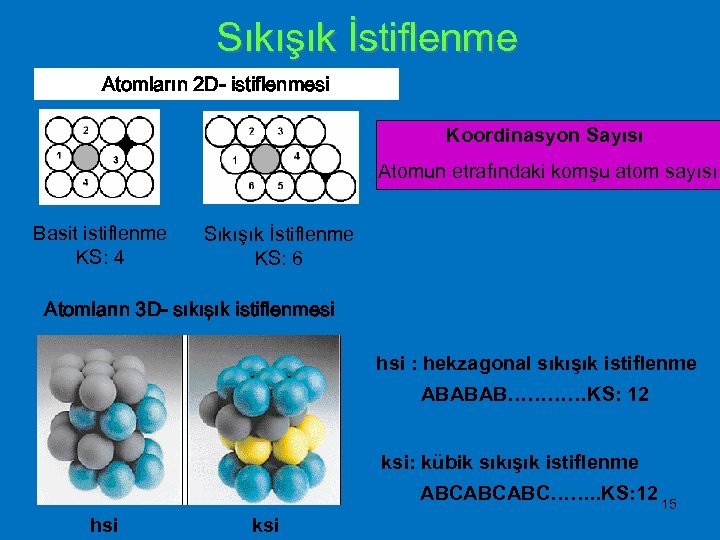 Sıkışık İstiflenme

Atomların 2D- istiflenmesi

2
1
3
4

2
3
1
4
6
5

Koordinasyon Sayısı

Atomun etrafındaki komşu atom sayısı

Basit istiflenme
KS: 4

Sıkışık İstiflenme
KS: 6

Atomların 3D- sıkışık istiflenmesi

hsi : hekzagonal sıkışık istiflenme

ABABAB…………KS: 12

ksi: kübik sıkışık istiflenme

ABCABCABC……..KS:12

15

hsi

ksi